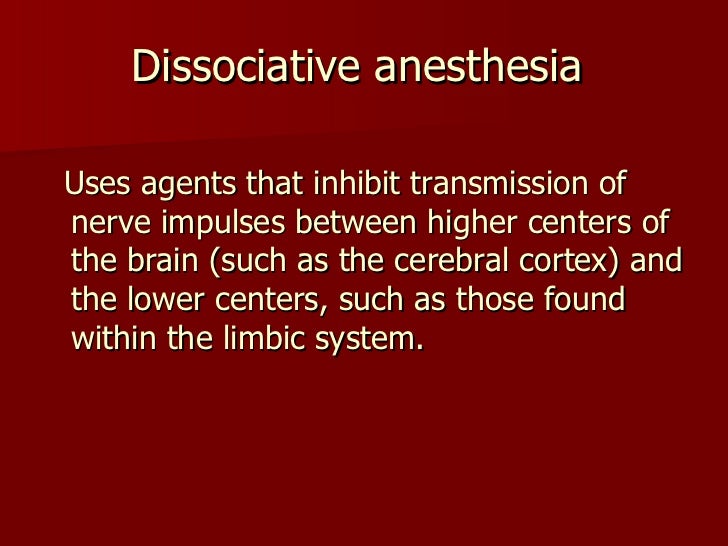 Dissociative anesthesia

Uses agents that inhibit transmission of nerve impulses between higher centers of the brain (such as the cerebral cortex) and the lower centers, such as those found within the limbic system.